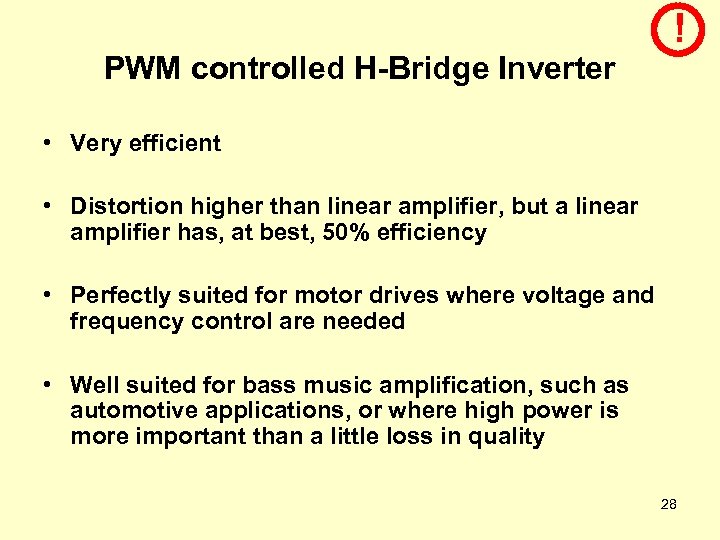 !

PWM controlled H-Bridge Inverter

• Very efficient

• Distortion higher than linear amplifier, but a linear amplifier has, at best, 50% efficiency

• Perfectly suited for motor drives where voltage and frequency control are needed

• Well suited for bass music amplification, such as automotive applications, or where high power is more important than a little loss in quality

28